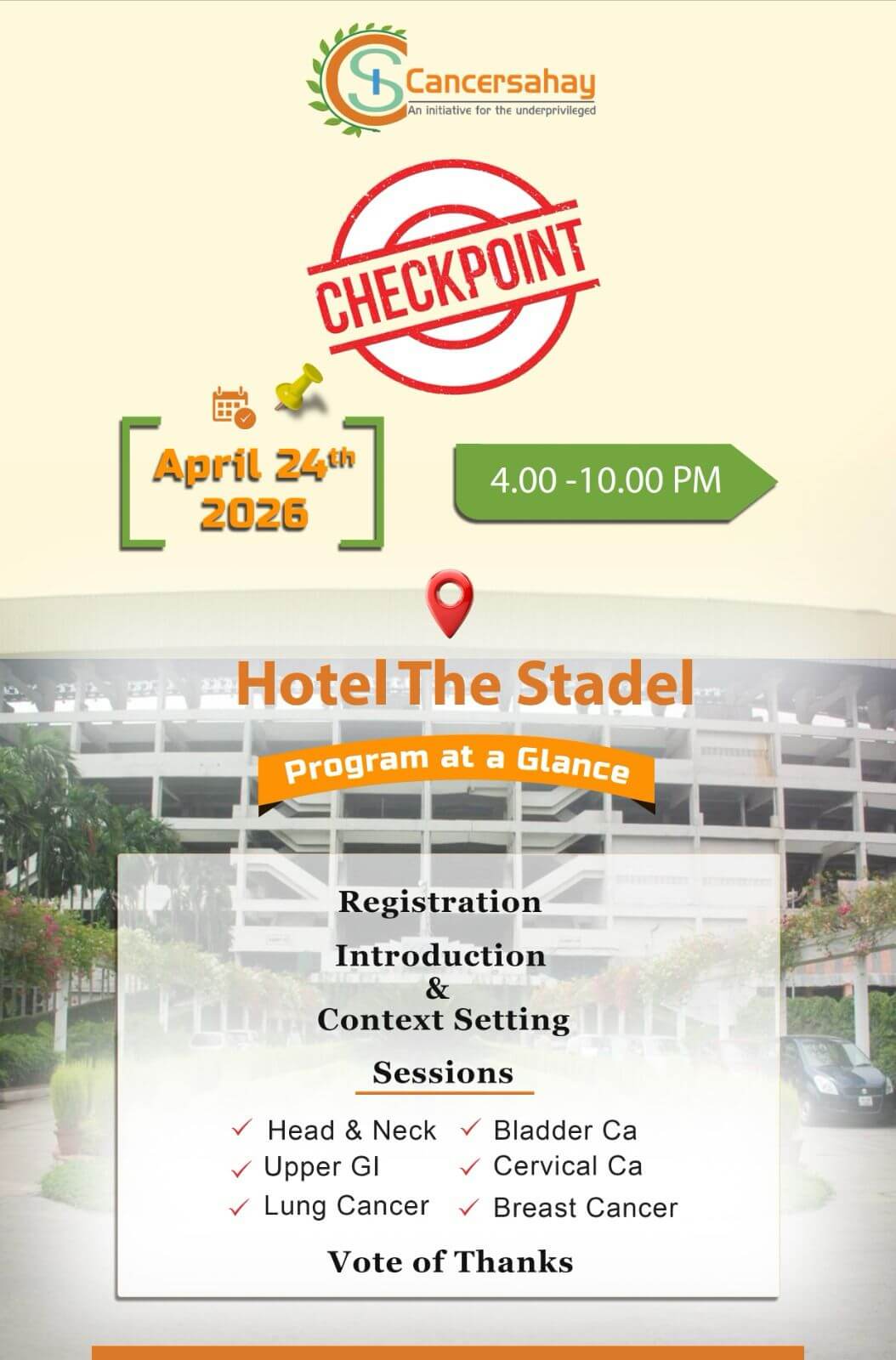 Cancersahay
An initiative for the underprivileged

CHECKPOINT

April 24th 2026

4.00 -10.00 PM

Hotel The Stadel

Program at a Glance

Registration

Introduction & Context Setting

Sessions

✓ Head & Neck
✓ Upper GI
✓ Lung Cancer
✓ Bladder Ca
✓ Cervical Ca
✓ Breast Cancer

Vote of Thanks